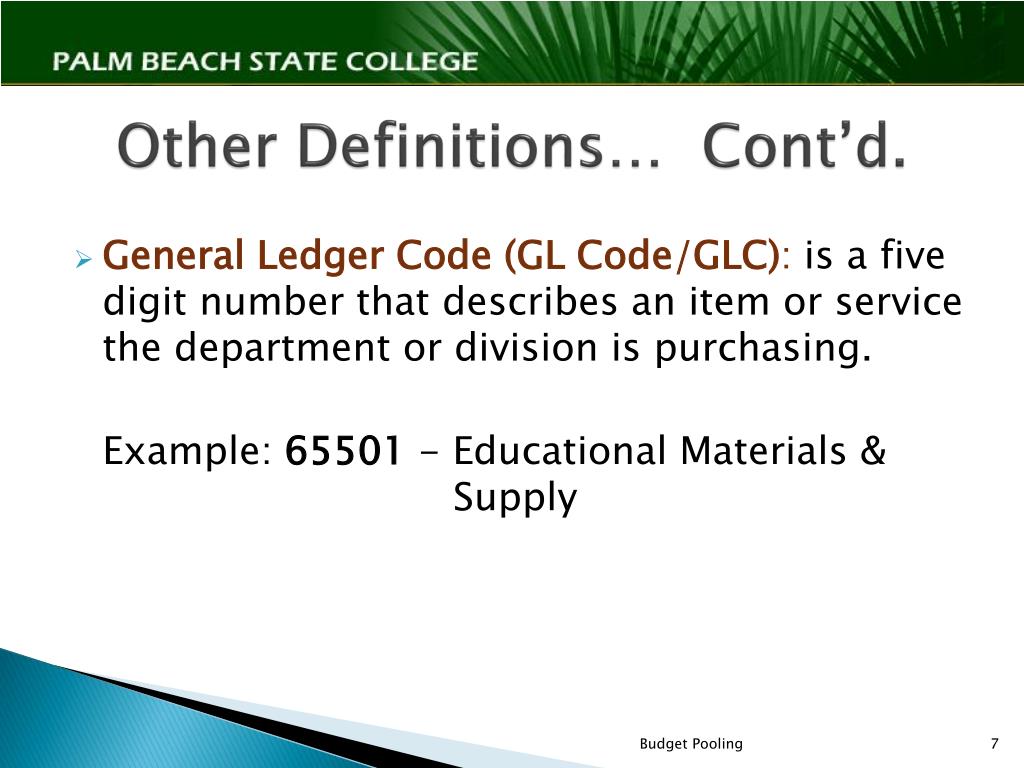 PALM BEACH STATE COLLEGE

Other Definitions… Cont’d.

General Ledger Code (GL Code/GLC): is a five digit number that describes an item or service the department or division is purchasing.

Example: 65501 - Educational Materials & Supply

Budget Pooling

7